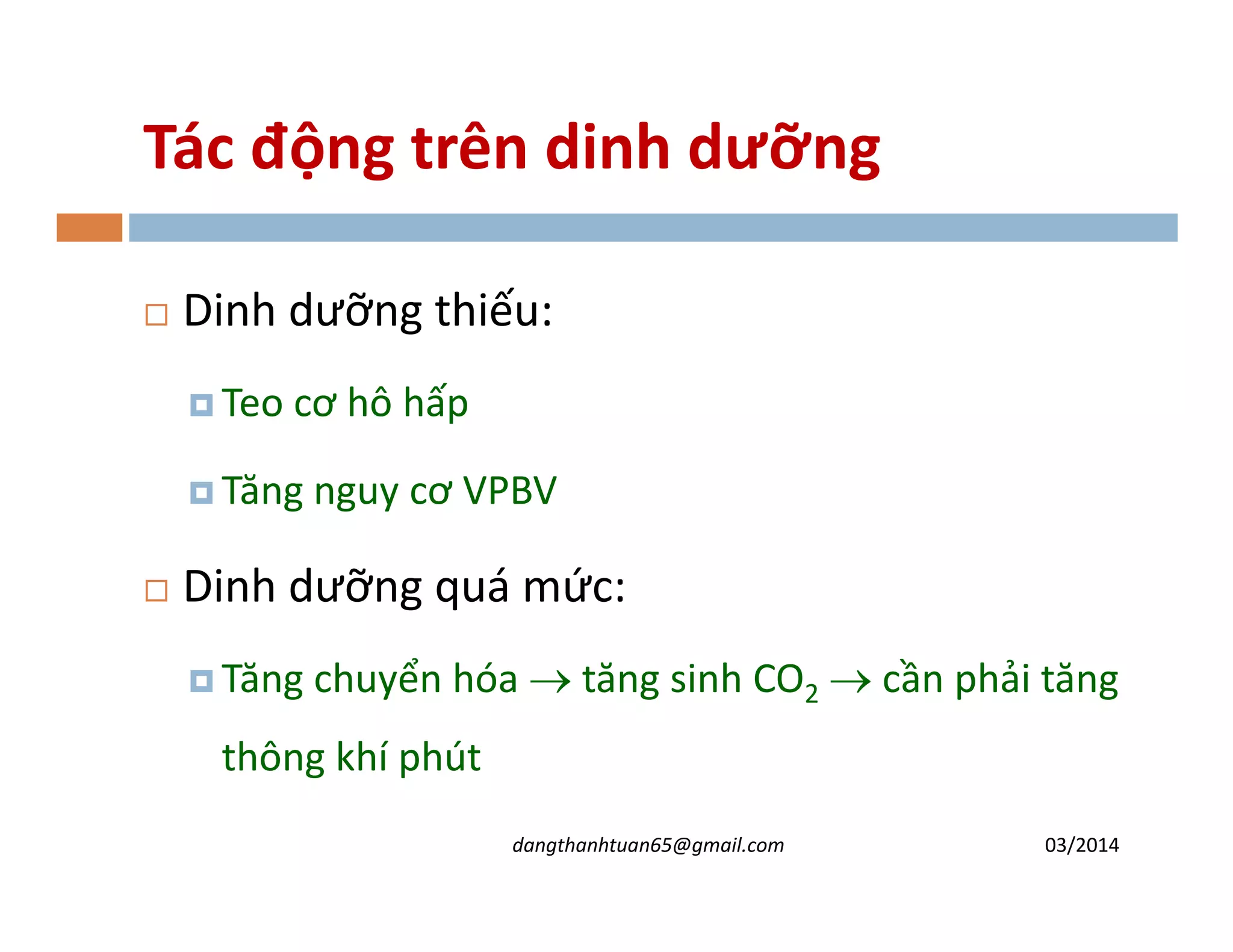 Tác động trên dinh dưỡng

Dinh dưỡng thiếu:

Teo cơ hô hấp

Tăng nguy cơ VPBV

Dinh dưỡng quá mức:

Tăng chuyển hóa $\rightarrow$ tăng sinh $CO_2$ $\rightarrow$ cần phải tăng thông khí phút

dangthanhtuan65@gmail.com

03/2014